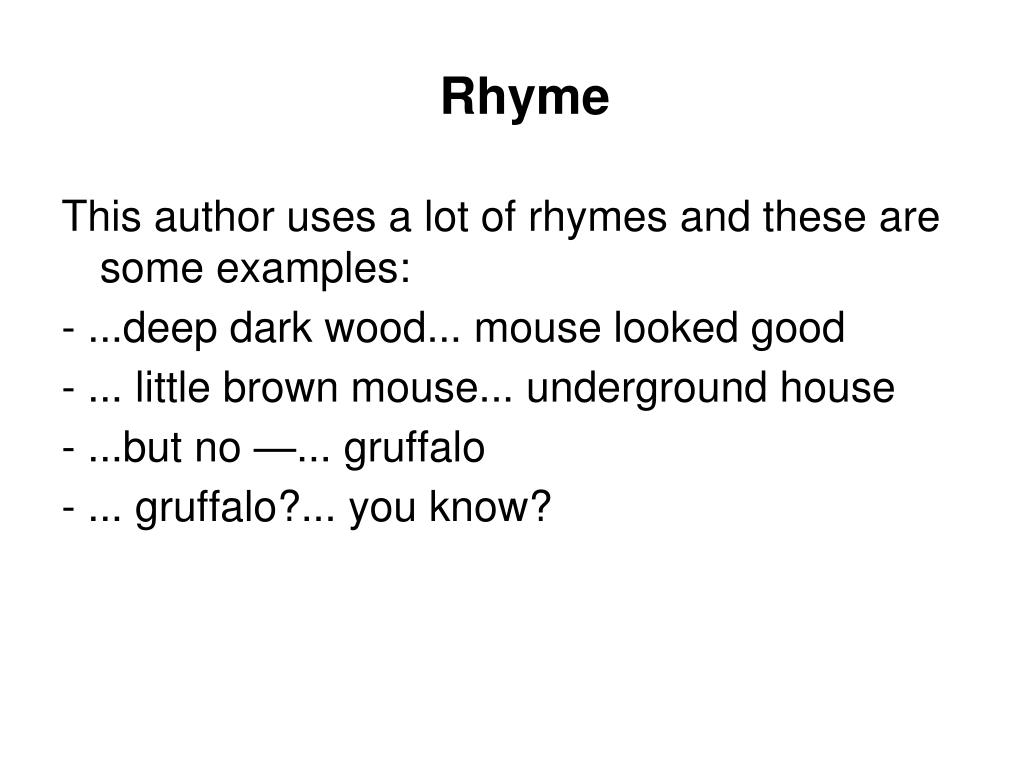 Rhyme

This author uses a lot of rhymes and these are some examples:
- ...deep dark wood... mouse looked good
- ... little brown mouse... underground house
- ...but no —... gruffalo
- ... gruffalo?... you know?